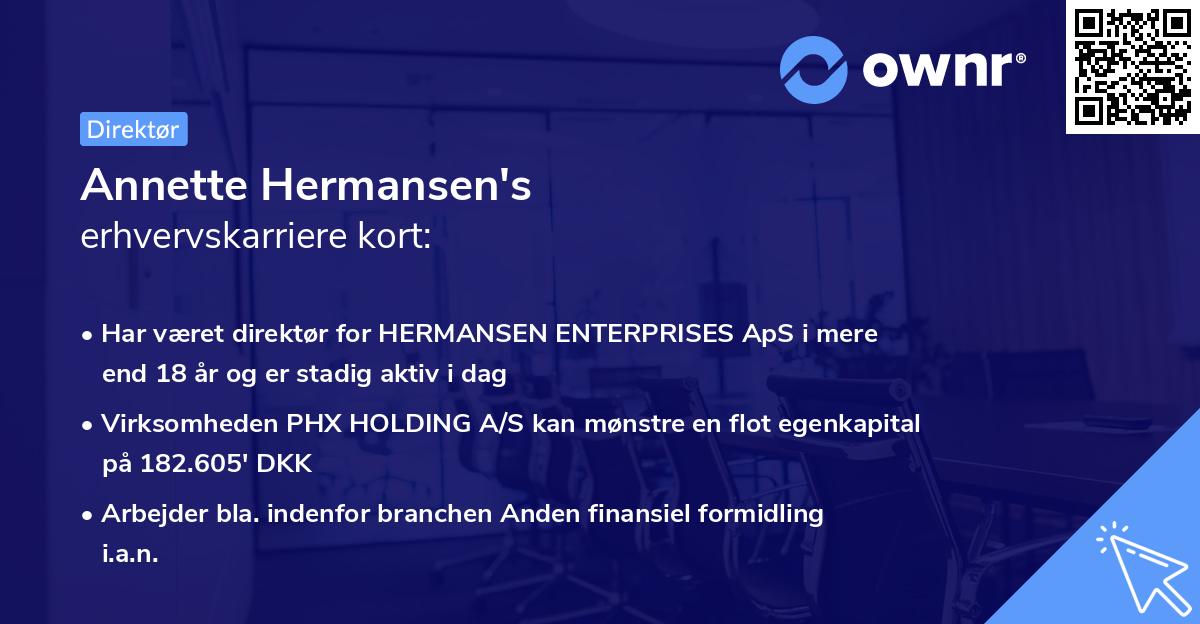 ownr®

Direktør

Annette Hermansen's
erhvervskarriere kort:

• Har været direktør for HERMANSEN ENTERPRISES ApS i mere end 18 år og er stadig aktiv i dag

• Virksomheden PHX HOLDING A/S kan mønstre en flot egenkapital på 182.605' DKK

• Arbejder bla. indenfor branchen Anden finansiel formidling i.a.n.